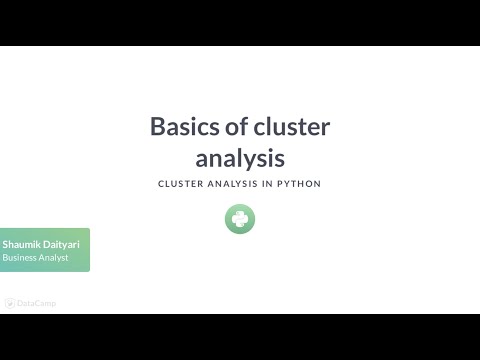 Basics of cluster analysis

CLUSTER ANALYSIS IN PYTHON

Shaumik Daityari
Business Analyst

DataCamp